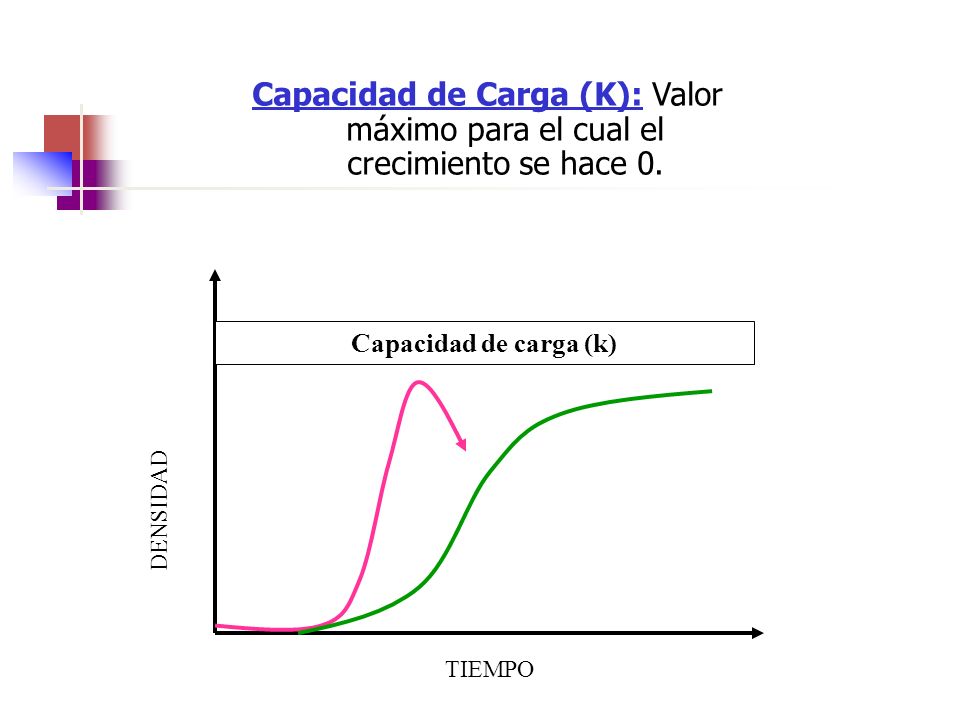 Capacidad de Carga (K): Valor máximo para el cual el crecimiento se hace 0.

Capacidad de carga (k)

DENSIDAD

TIEMPO